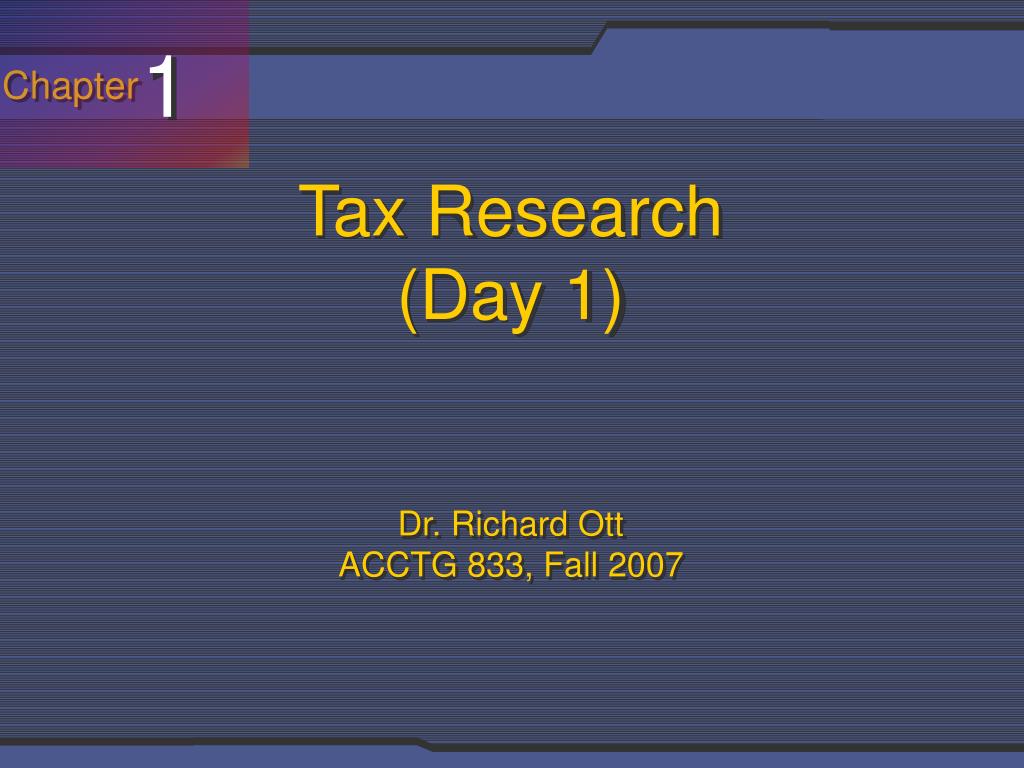 Chapter 1

Tax Research
(Day 1)

Dr. Richard Ott
ACCTG 833, Fall 2007